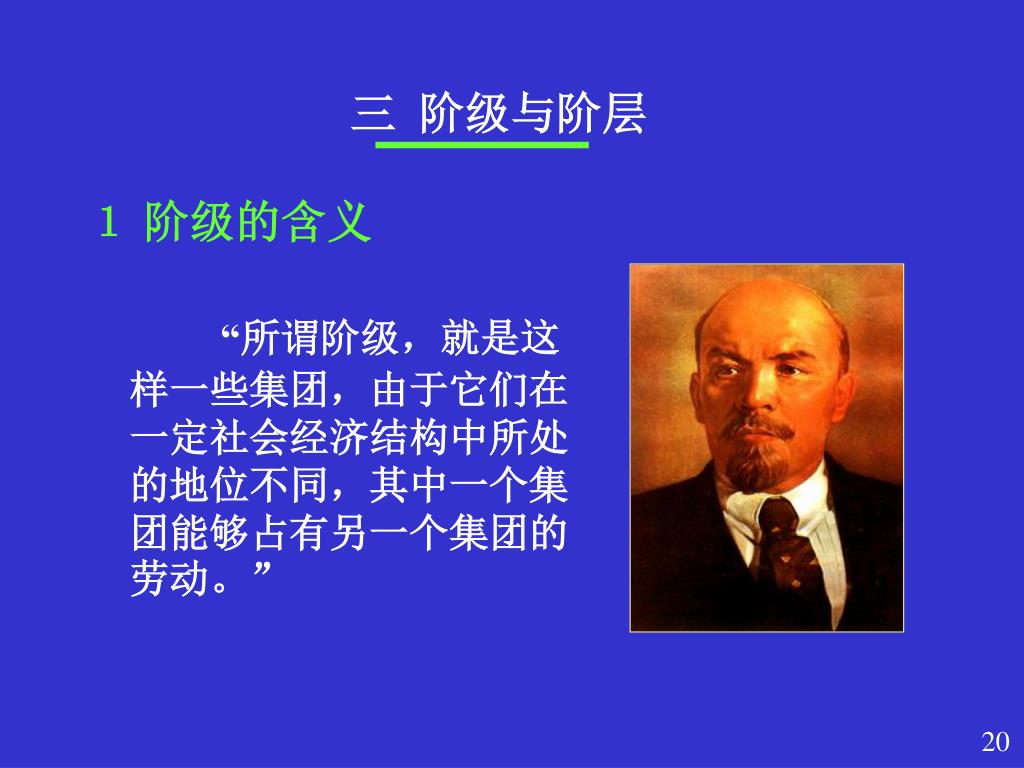 三 阶级与阶层

1 阶级的含义

“所谓阶级，就是这样一些集团，由于它们在一定社会经济结构中所处的地位不同，其中一个集团能够占有另一个集团的劳动。”

20